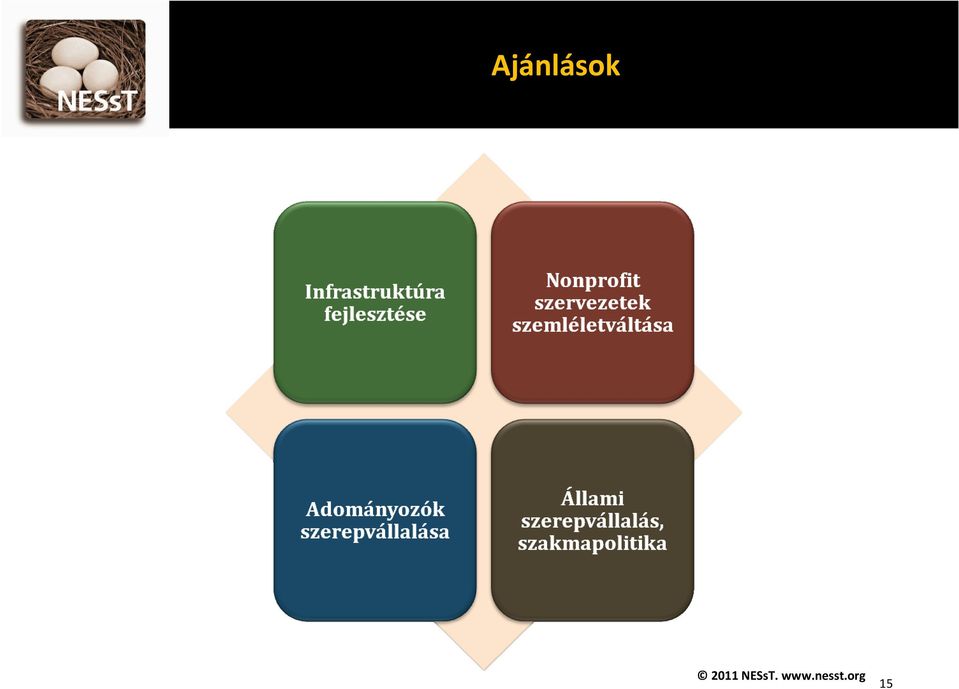 NESsT

Ajánlások

Infrastruktúra fejlesztése

Nonprofit szervezetek szemléletváltása

Adományozók szerepvállalása

Állami szerepvállalás, szakmapolitika

© 2011 NESsT. www.nesst.org 15